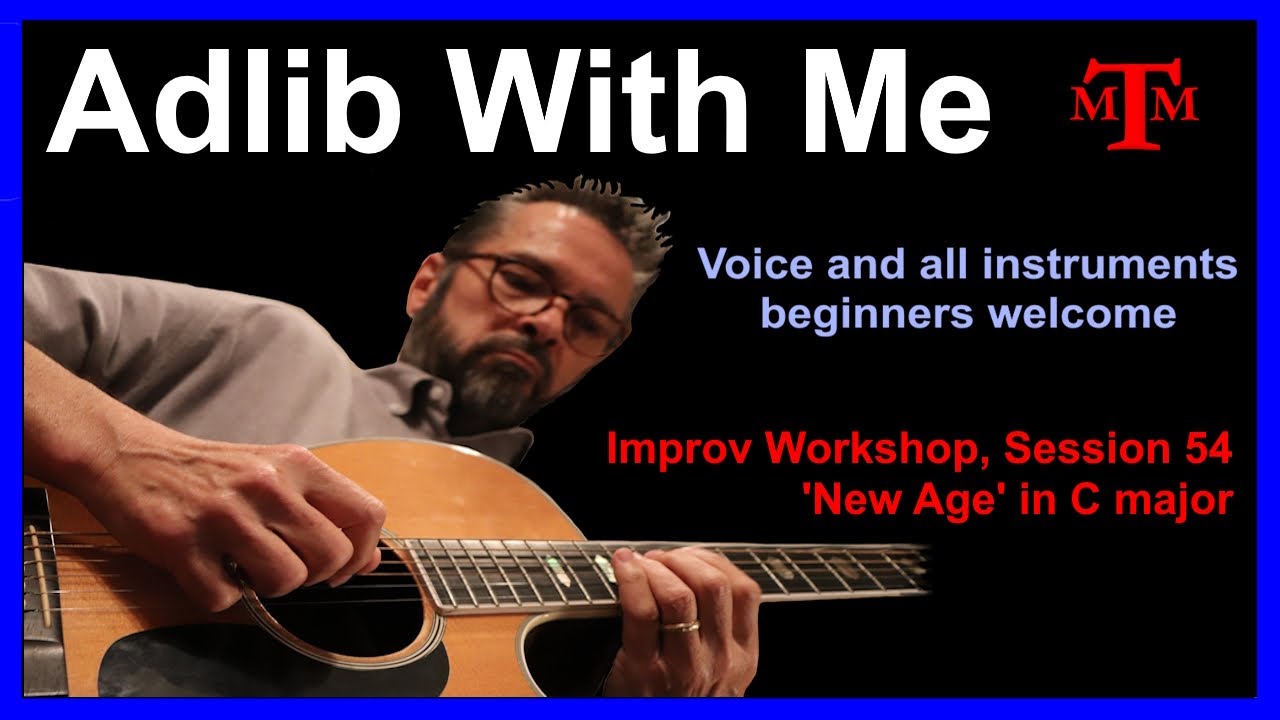 Adlib With Me

MTM

Voice and all instruments beginners welcome

Improv Workshop, Session 54
'New Age' in C major